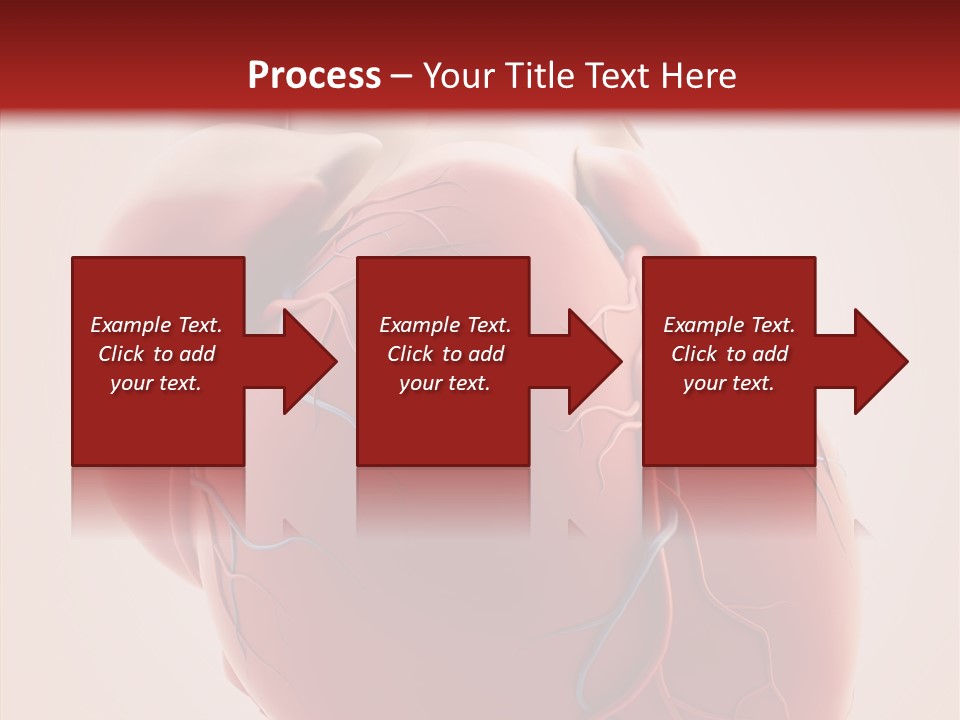 Process – Your Title Text Here

Example Text. Click to add your text.

Example Text. Click to add your text.

Example Text. Click to add your text.